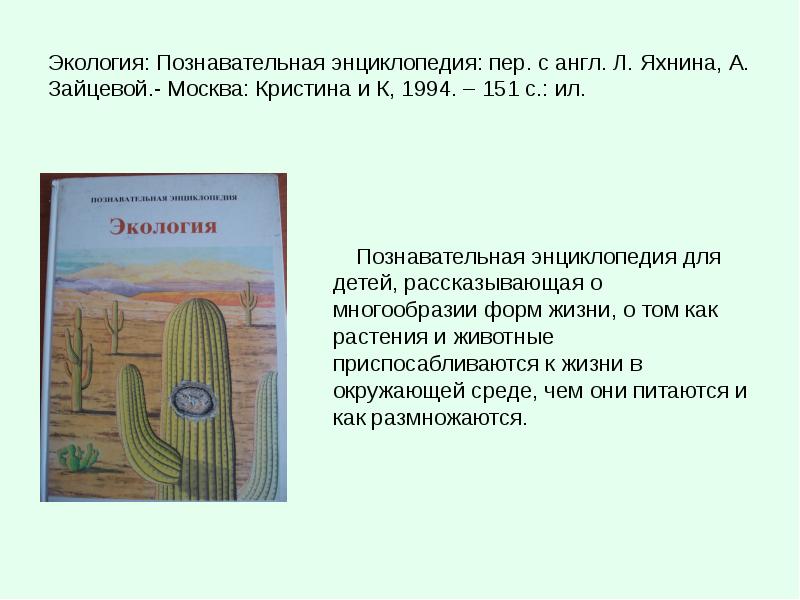 Экология: Познавательная энциклопедия: пер. с англ. Л. Яхнина, А. Зайцевой.- Москва: Кристина и К, 1994. – 151 с.: ил.

ПОЗНАВАТЕЛЬНАЯ ЭНЦИКЛОПЕДИЯ

Экология

Познавательная энциклопедия для детей, рассказывающая о многообразии форм жизни, о том как растения и животные приспосабливаются к жизни в окружающей среде, чем они питаются и как размножаются.